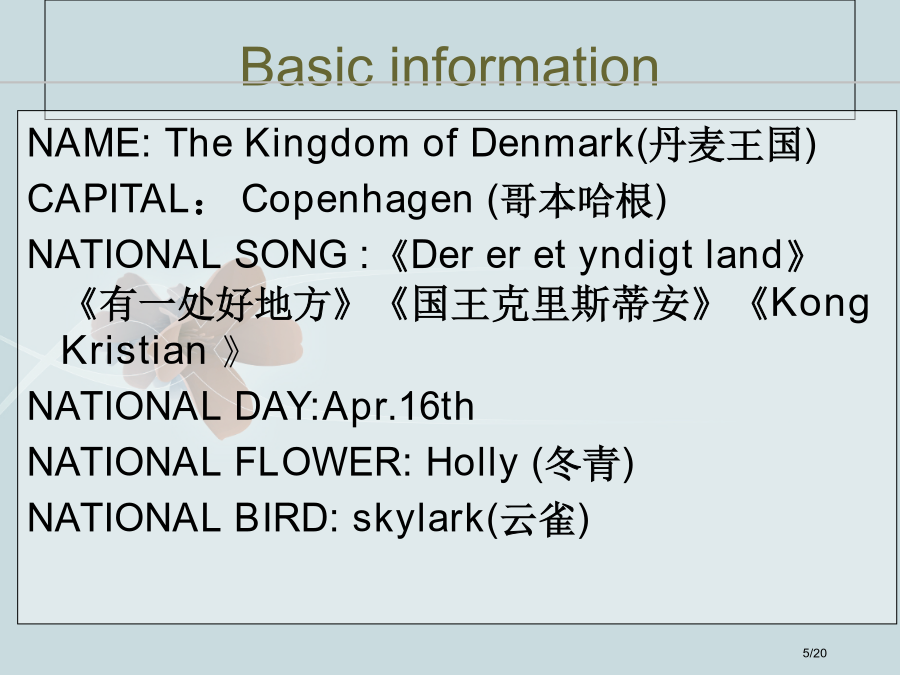 Basic information

NAME: The Kingdom of Denmark(丹麦王国)

CAPITAL： Copenhagen (哥本哈根)

NATIONAL SONG :《Der er et yndigt land》《有一处好地方》《国王克里斯蒂安》《Kong Kristian 》

NATIONAL DAY:Apr.16th

NATIONAL FLOWER: Holly (冬青)

NATIONAL BIRD: skylark(云雀)

5/20